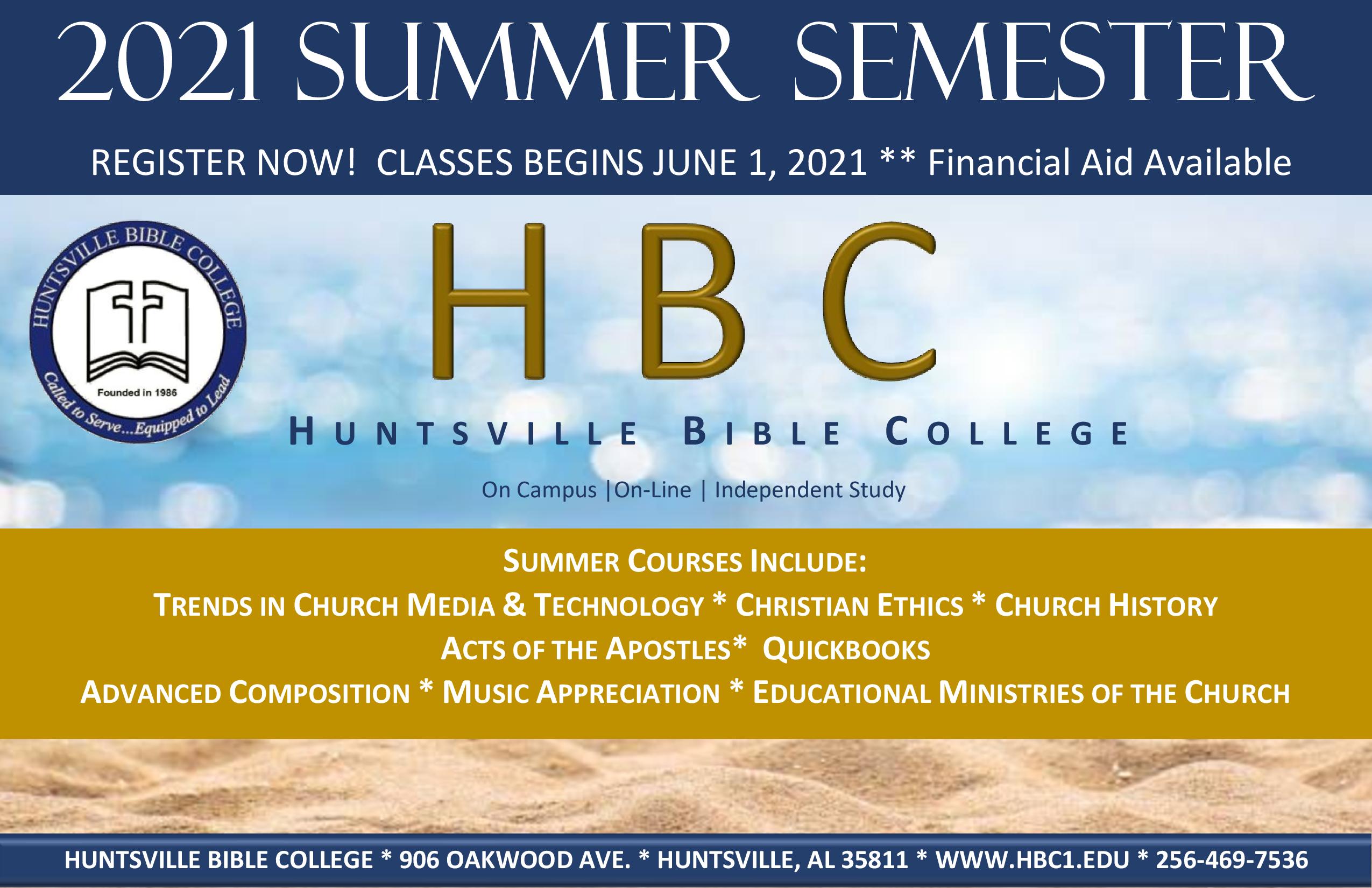 2021 SUMMER SEMESTER

REGISTER NOW! CLASSES BEGINS JUNE 1, 2021 ** Financial Aid Available

HUNTSVILLE BIBLE COLLEGE
Founded in 1986
Called to Serve...Equipped to Lead

HBC

HUNTSVILLE BIBLE COLLEGE

On Campus |On-Line | Independent Study

SUMMER COURSES INCLUDE:
TRENDS IN CHURCH MEDIA & TECHNOLOGY * CHRISTIAN ETHICS * CHURCH HISTORY
ACTS OF THE APOSTLES* QUICKBOOKS
ADVANCED COMPOSITION * MUSIC APPRECIATION * EDUCATIONAL MINISTRIES OF THE CHURCH

HUNTSVILLE BIBLE COLLEGE * 906 OAKWOOD AVE. * HUNTSVILLE, AL 35811 * WWW.HBC1.EDU * 256-469-7536